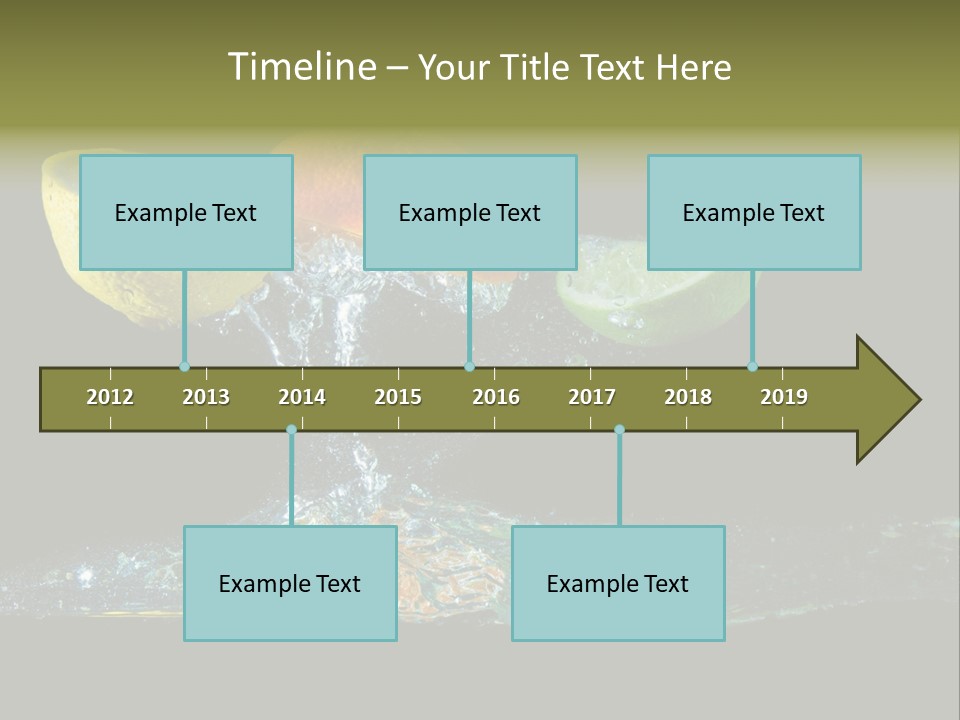 Timeline – Your Title Text Here

Example Text

Example Text

Example Text

2012 2013 2014 2015 2016 2017 2018 2019

Example Text

Example Text